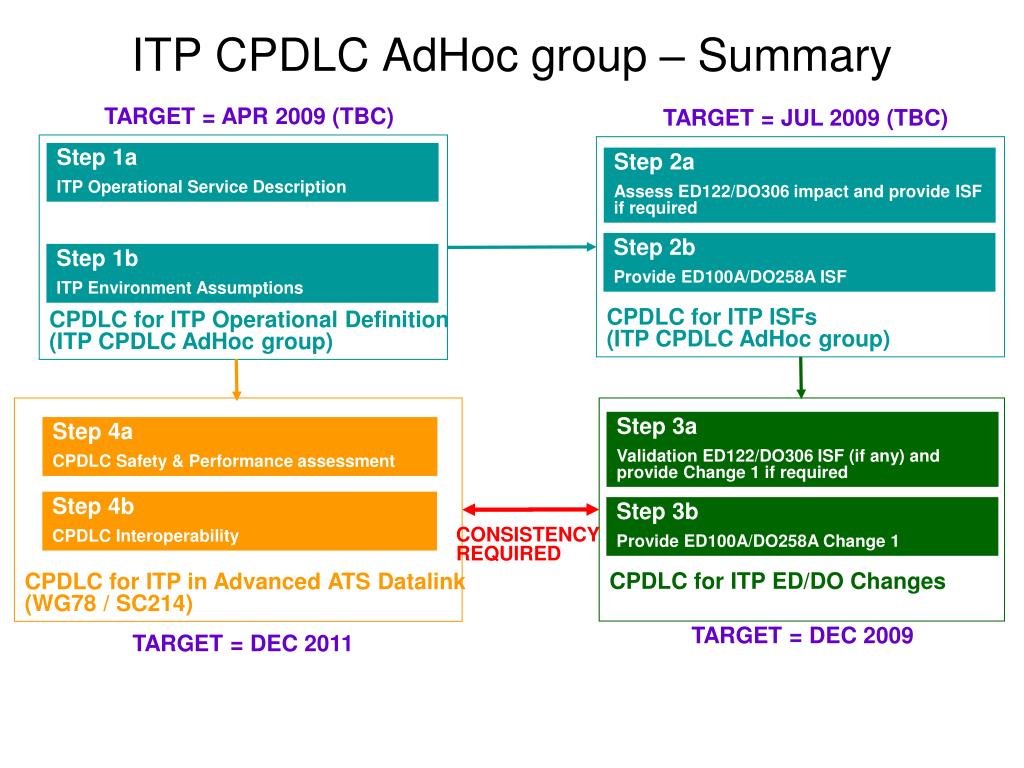 ITP CPDLC AdHoc group – Summary

TARGET = APR 2009 (TBC)

Step 1a
ITP Operational Service Description

Step 1b
ITP Environment Assumptions

CPDLC for ITP Operational Definition
(ITP CPDLC AdHoc group)

TARGET = JUL 2009 (TBC)

Step 2a
Assess ED122/DO306 impact and provide ISF if required

Step 2b
Provide ED100A/DO258A ISF

CPDLC for ITP ISFs
(ITP CPDLC AdHoc group)

Step 4a
CPDLC Safety & Performance assessment

Step 4b
CPDLC Interoperability

CPDLC for ITP in Advanced ATS Datalink
(WG78 / SC214)

TARGET = DEC 2011

CONSISTENCY REQUIRED

Step 3a
Validation ED122/DO306 ISF (if any) and provide Change 1 if required

Step 3b
Provide ED100A/DO258A Change 1

CPDLC for ITP ED/DO Changes

TARGET = DEC 2009